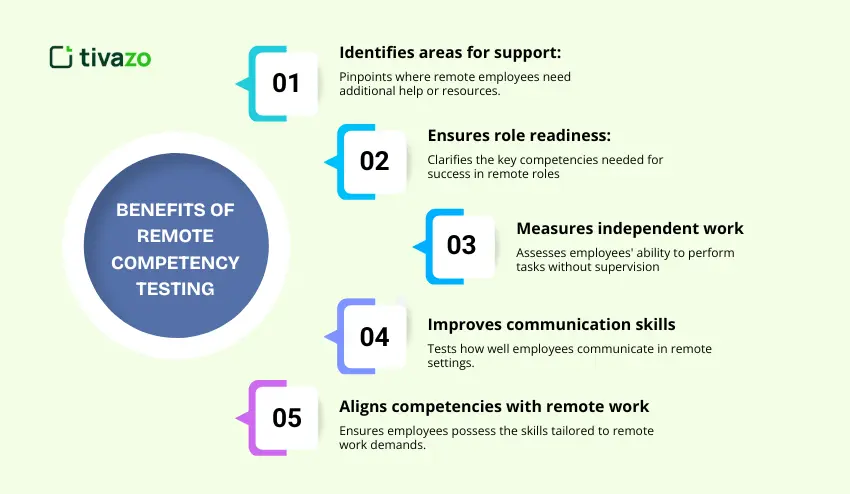 tivazo

BENEFITS OF REMOTE COMPETENCY TESTING

01
Identifies areas for support:
Pinpoints where remote employees need additional help or resources.

02
Ensures role readiness:
Clarifies the key competencies needed for success in remote roles

03
Measures independent work
Assesses employees' ability to perform tasks without supervision

04
Improves communication skills
Tests how well employees communicate in remote settings.

05
Aligns competencies with remote work
Ensures employees possess the skills tailored to remote work demands.